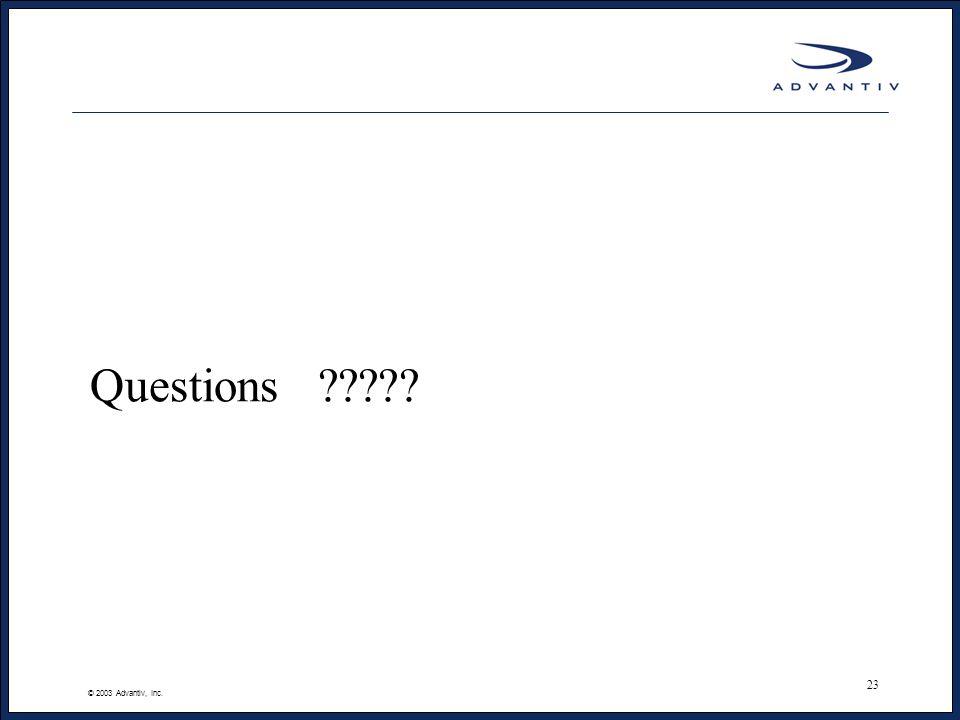 ADVANTIV

Questions ?????

© 2003 Advantiv, Inc.

23